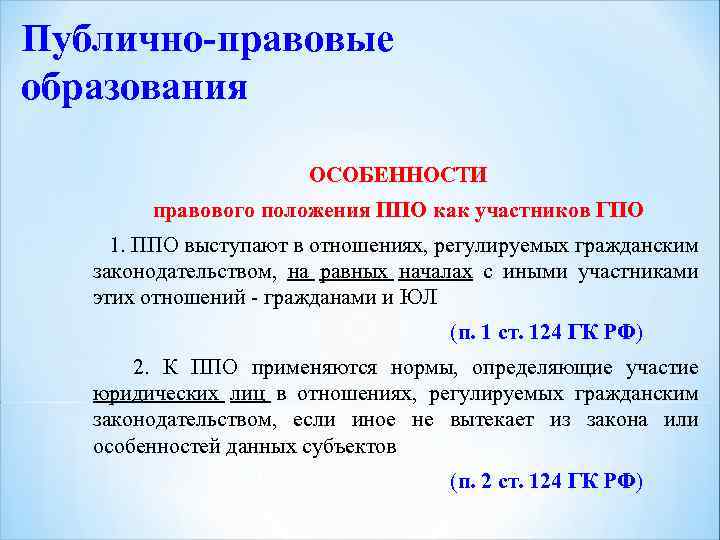 Публично-правовые образования

ОСОБЕННОСТИ

правового положения ППО как участников ГПО

1. ППО выступают в отношениях, регулируемых гражданским законодательством, на равных началах с иными участниками этих отношений - гражданами и ЮЛ

(п. 1 ст. 124 ГК РФ)

2. К ППО применяются нормы, определяющие участие юридических лиц в отношениях, регулируемых гражданским законодательством, если иное не вытекает из закона или особенностей данных субъектов

(п. 2 ст. 124 ГК РФ)